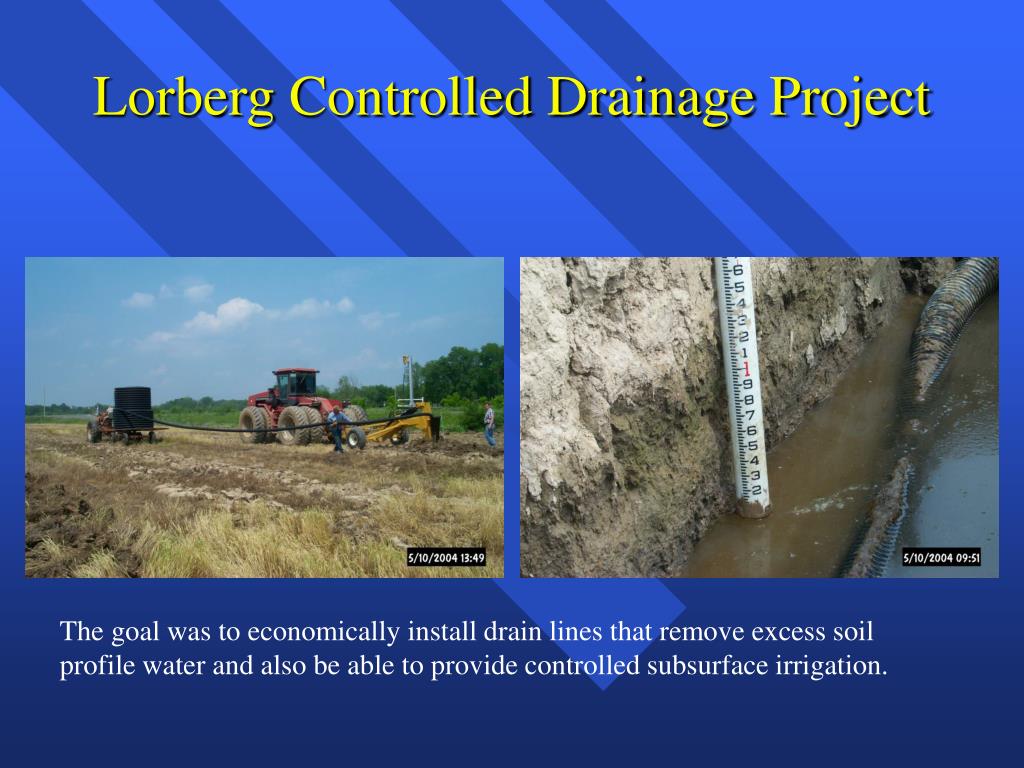 Lorberg Controlled Drainage Project

5/10/2004 13:49

6
5
4
3
2
1
1
9
8
7
6
5
4
3
2

5/10/2004 09:51

The goal was to economically install drain lines that remove excess soil profile water and also be able to provide controlled subsurface irrigation.